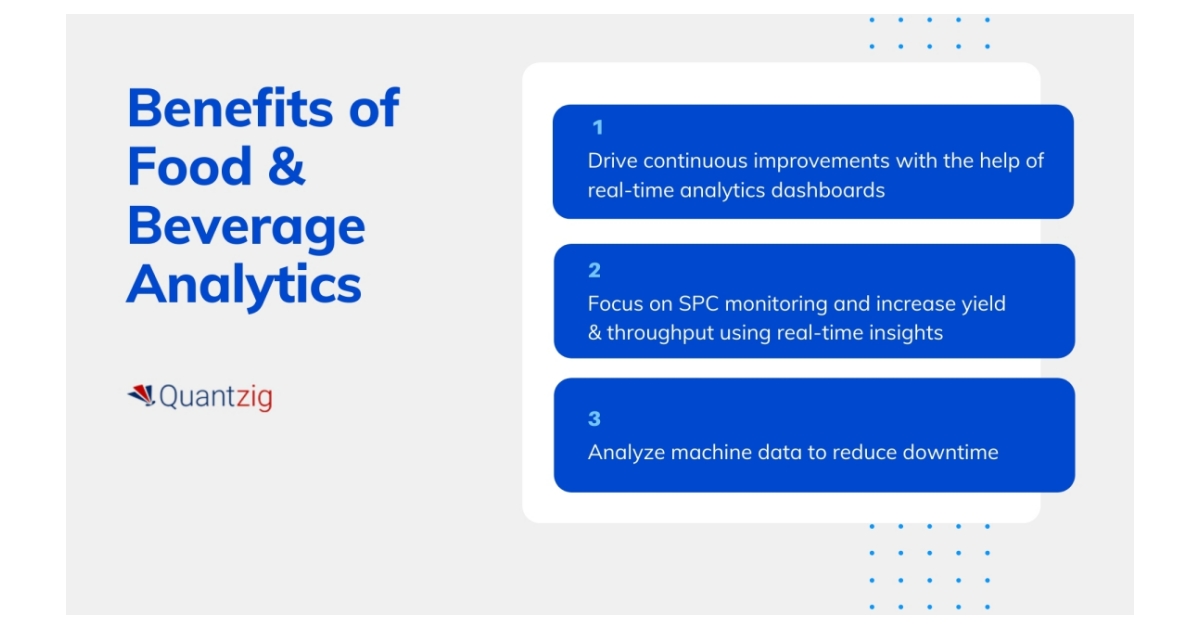 Benefits of Food & Beverage Analytics

Quantzig

1
Drive continuous improvements with the help of real-time analytics dashboards

2
Focus on SPC monitoring and increase yield & throughput using real-time insights

3
Analyze machine data to reduce downtime